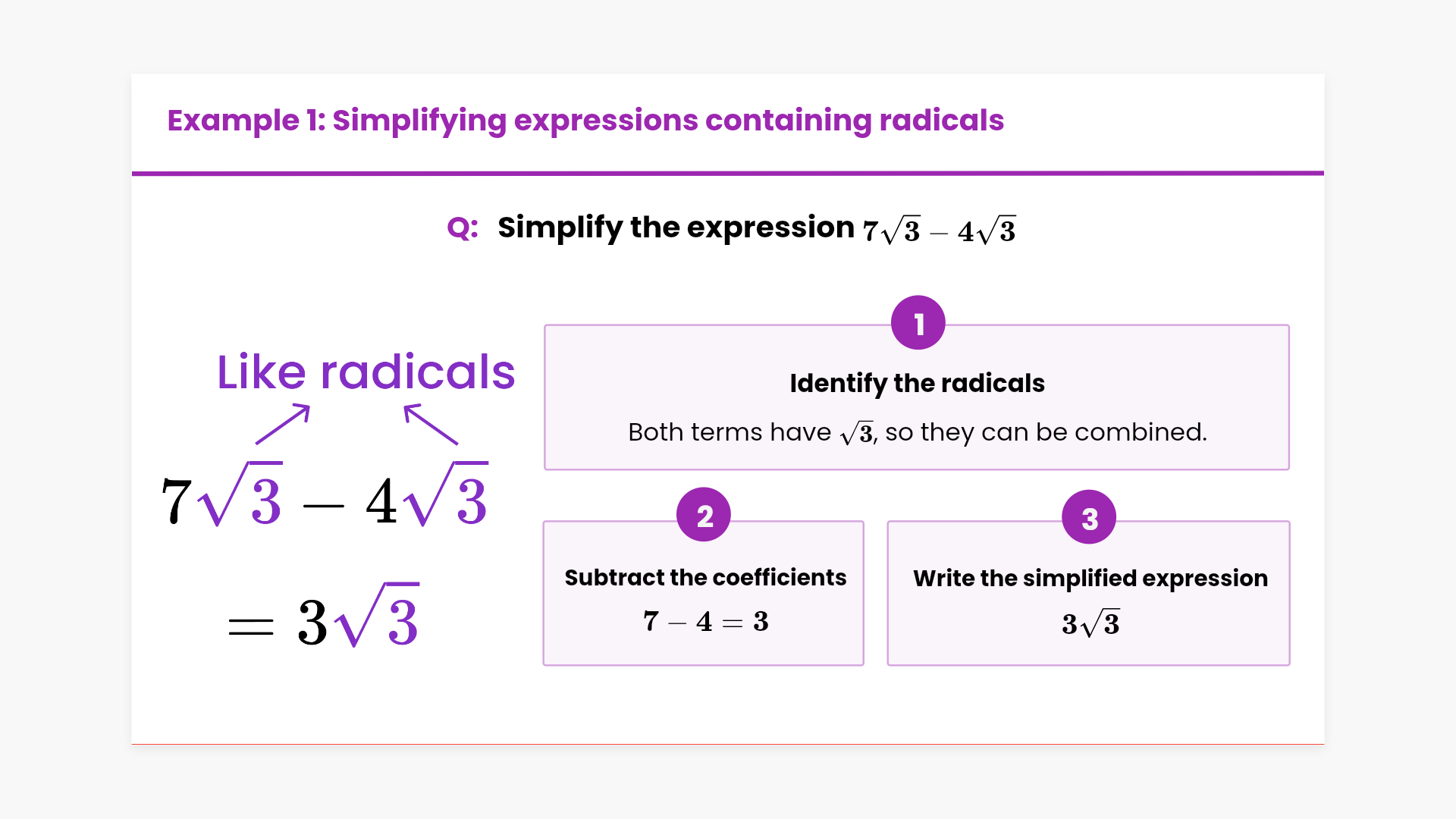 Example 1: Simplifying expressions containing radicals

Q: Simplify the expression $7\sqrt{3} - 4\sqrt{3}$

Like radicals

$7\sqrt{3} - 4\sqrt{3}$

$= 3\sqrt{3}$

1

Identify the radicals

Both terms have $\sqrt{3}$, so they can be combined.

2

Subtract the coefficients

$7 - 4 = 3$

3

Write the simplified expression

$3\sqrt{3}$